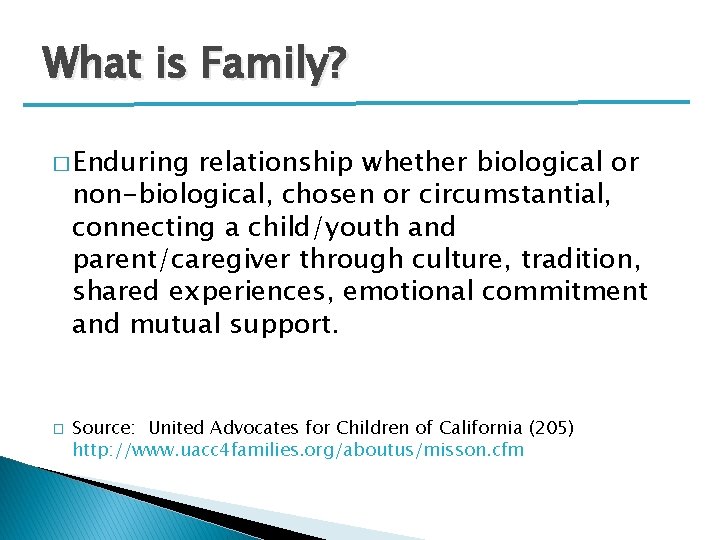 What is Family?

□ Enduring relationship whether biological or non-biological, chosen or circumstantial, connecting a child/youth and parent/caregiver through culture, tradition, shared experiences, emotional commitment and mutual support.

□ Source: United Advocates for Children of California (205) http://www.uacc4families.org/aboutus/misson.cfm